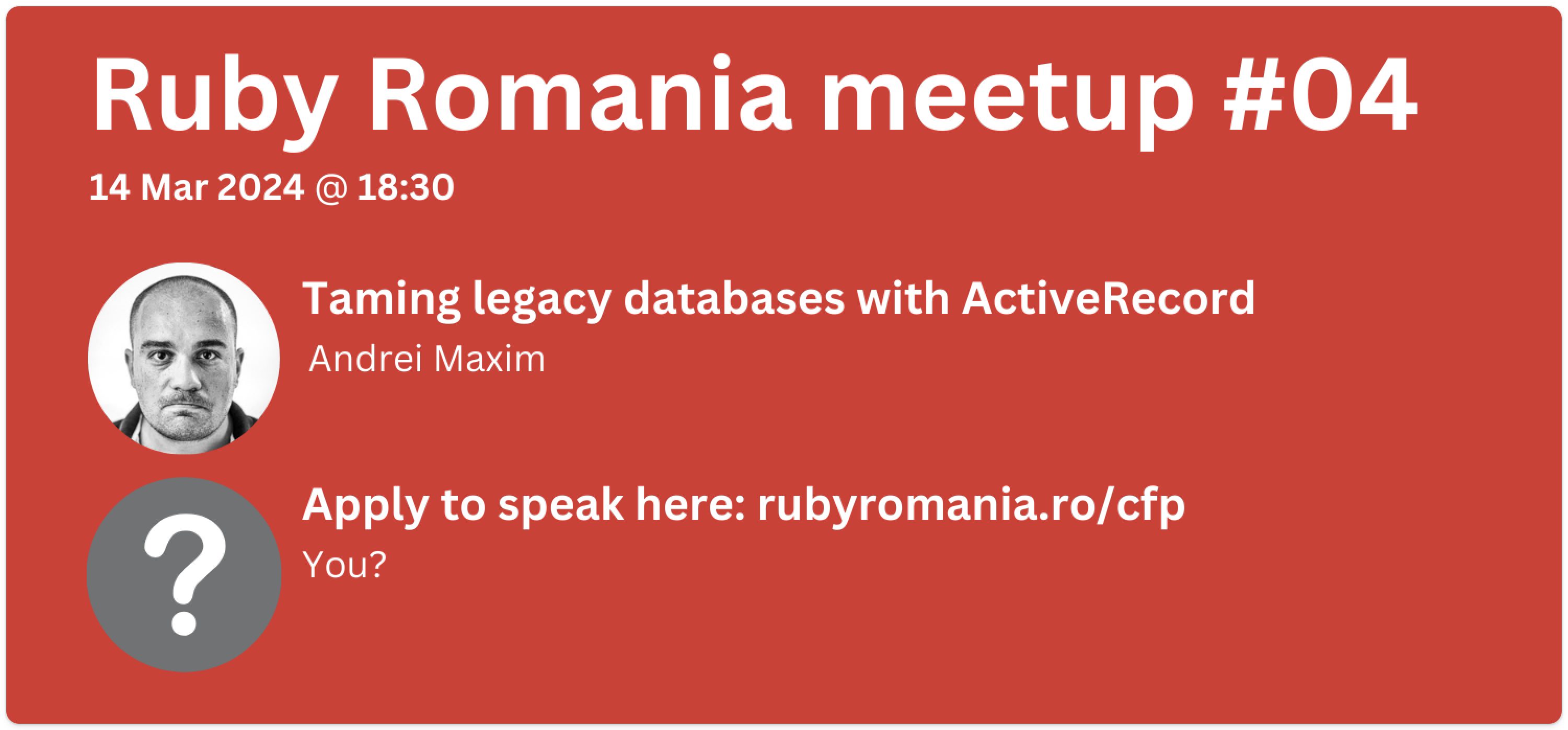 Ruby Romania meetup #04

14 Mar 2024 @ 18:30

Taming legacy databases with ActiveRecord

Andrei Maxim

?

Apply to speak here: rubyromania.ro/cfp

You?